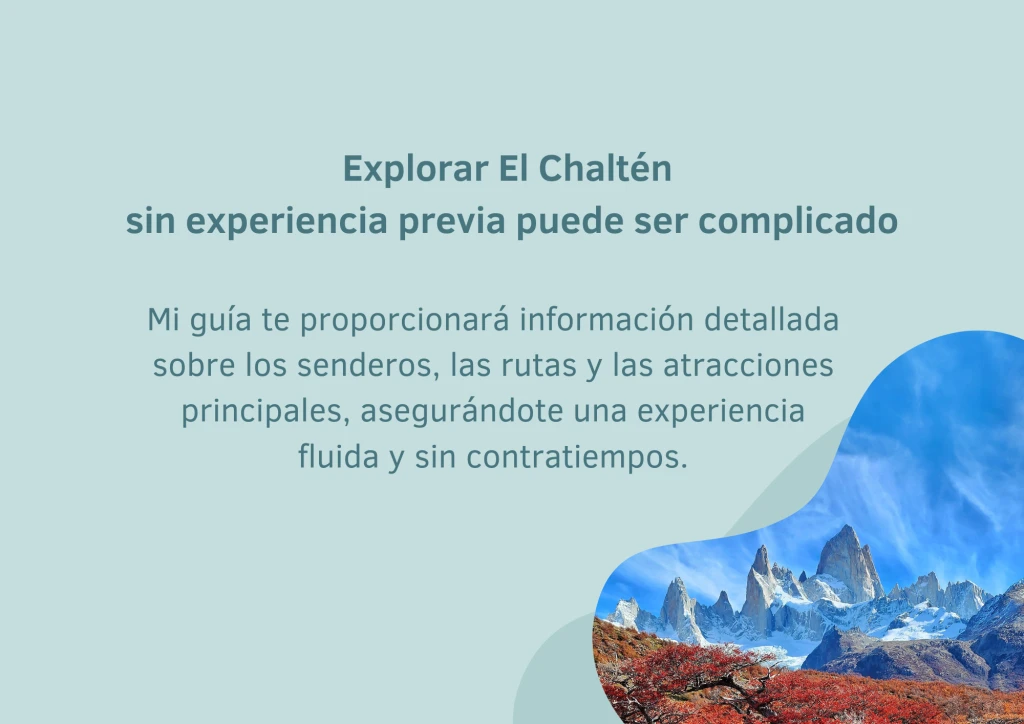 Explorar El Chaltén
sin experiencia previa puede ser complicado

Mi guía te proporcionará información detallada sobre los senderos, las rutas y las atracciones principales, asegurándote una experiencia fluida y sin contratiempos.